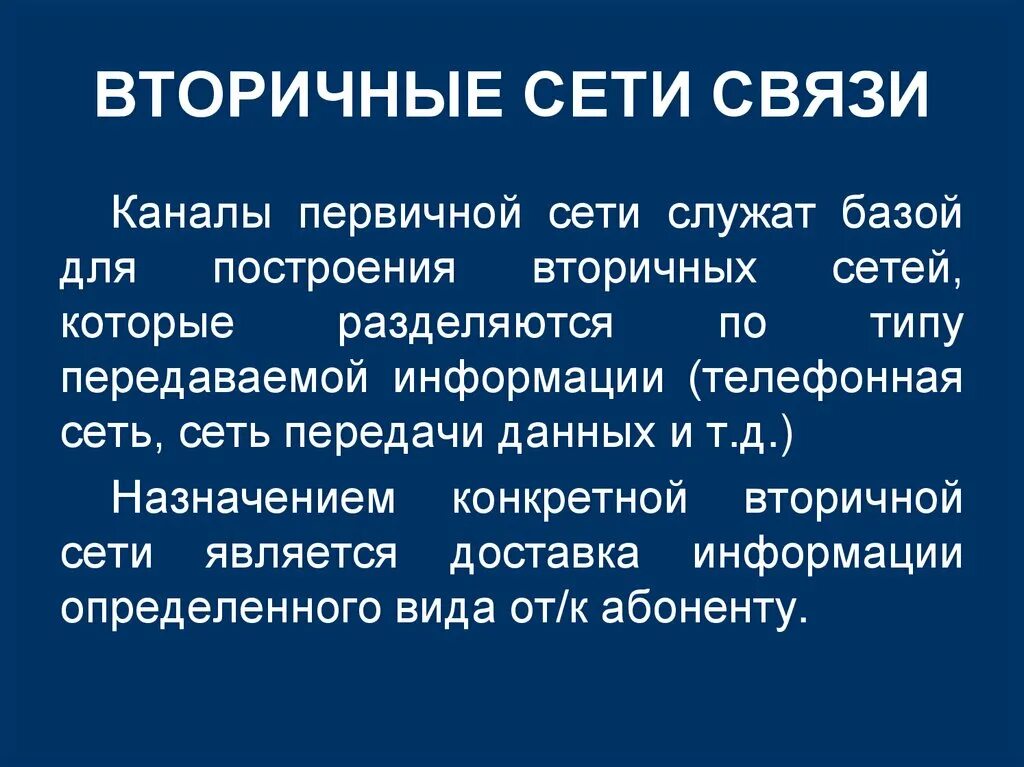 ВТОРИЧНЫЕ СЕТИ СВЯЗИ

Каналы первичной сети служат базой для построения вторичных сетей, которые разделяются по типу передаваемой информации (телефонная сеть, сеть передачи данных и т.д.)

Назначением конкретной вторичной сети является доставка информации определенного вида от/к абоненту.